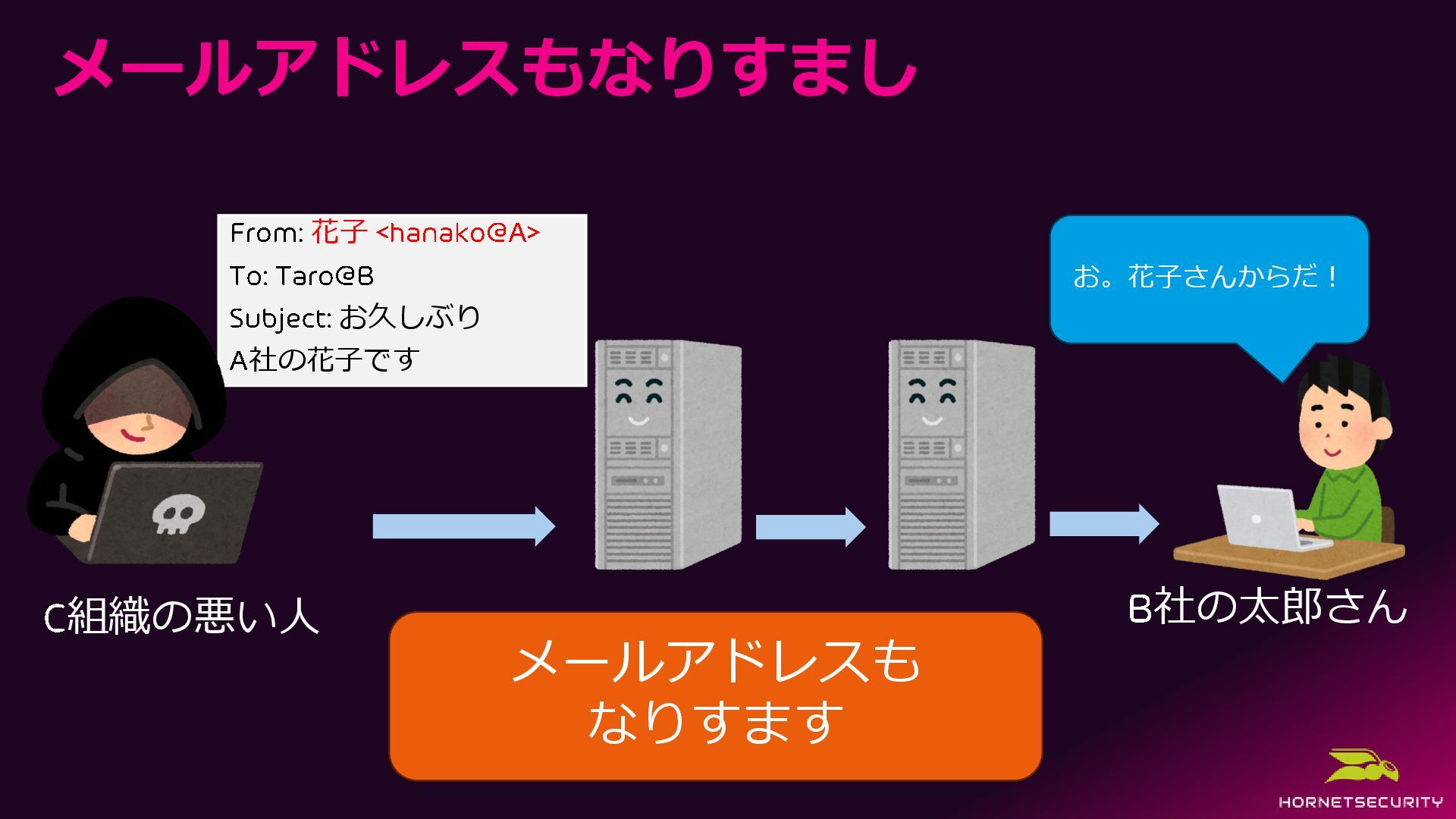 メールアドレスもなりすまし

From: 花子 <hanako@A>
To: Taro@B
Subject: お久しぶり
A社の花子です

お。花子さんからだ！

C組織の悪い人

B社の太郎さん

メールアドレスも
なりすます

HORNETSECURITY